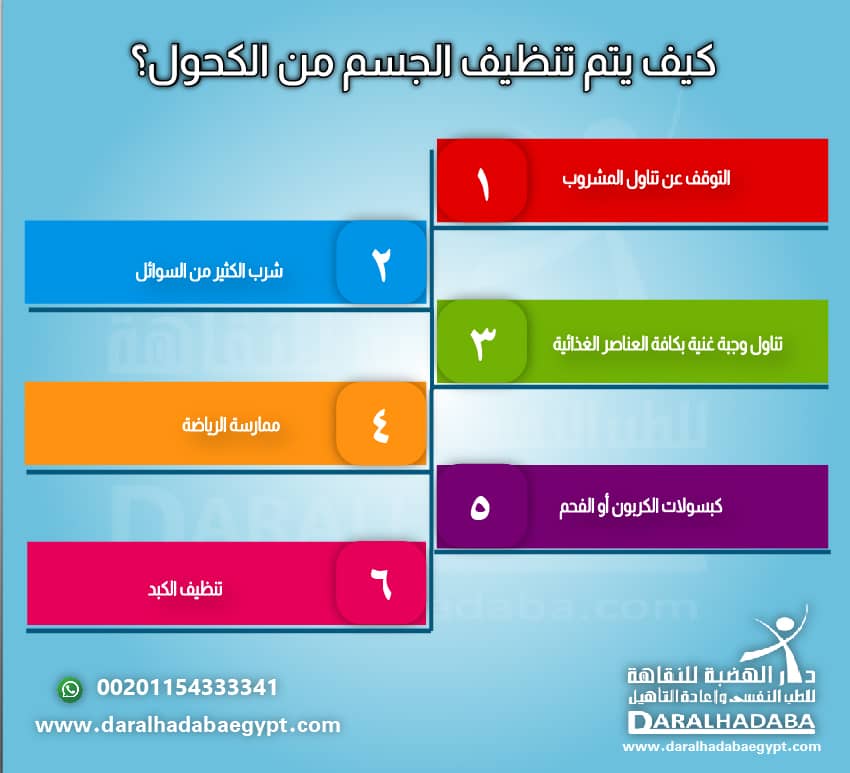 كيف يتم تنظيف الجسم من الكحول؟

١
التوقف عن تناول المشروب

٢
شرب الكثير من السوائل

٣
تناول وجبة غنية بكافة العناصر الغذائية

٤
ممارسة الرياضة

٥
كبسولات الكربون أو الفحم

٦
تنظيف الكبد

00201154333341
www.daralhadabaegypt.com

دار الهضبة للنقاهة
للطب النفسي وإعادة التأهيل
DARALHADABA
www.daralhadabaegypt.com